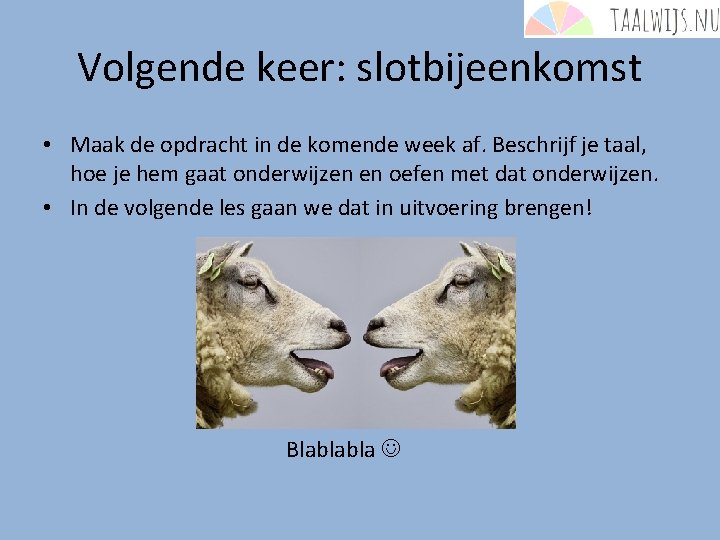 TAALWIJS.NU

Volgende keer: slotbijeenkomst

• Maak de opdracht in de komende week af. Beschrijf je taal, hoe je hem gaat onderwijzen en oefen met dat onderwijzen.
• In de volgende les gaan we dat in uitvoering brengen!

Blablabla ☺